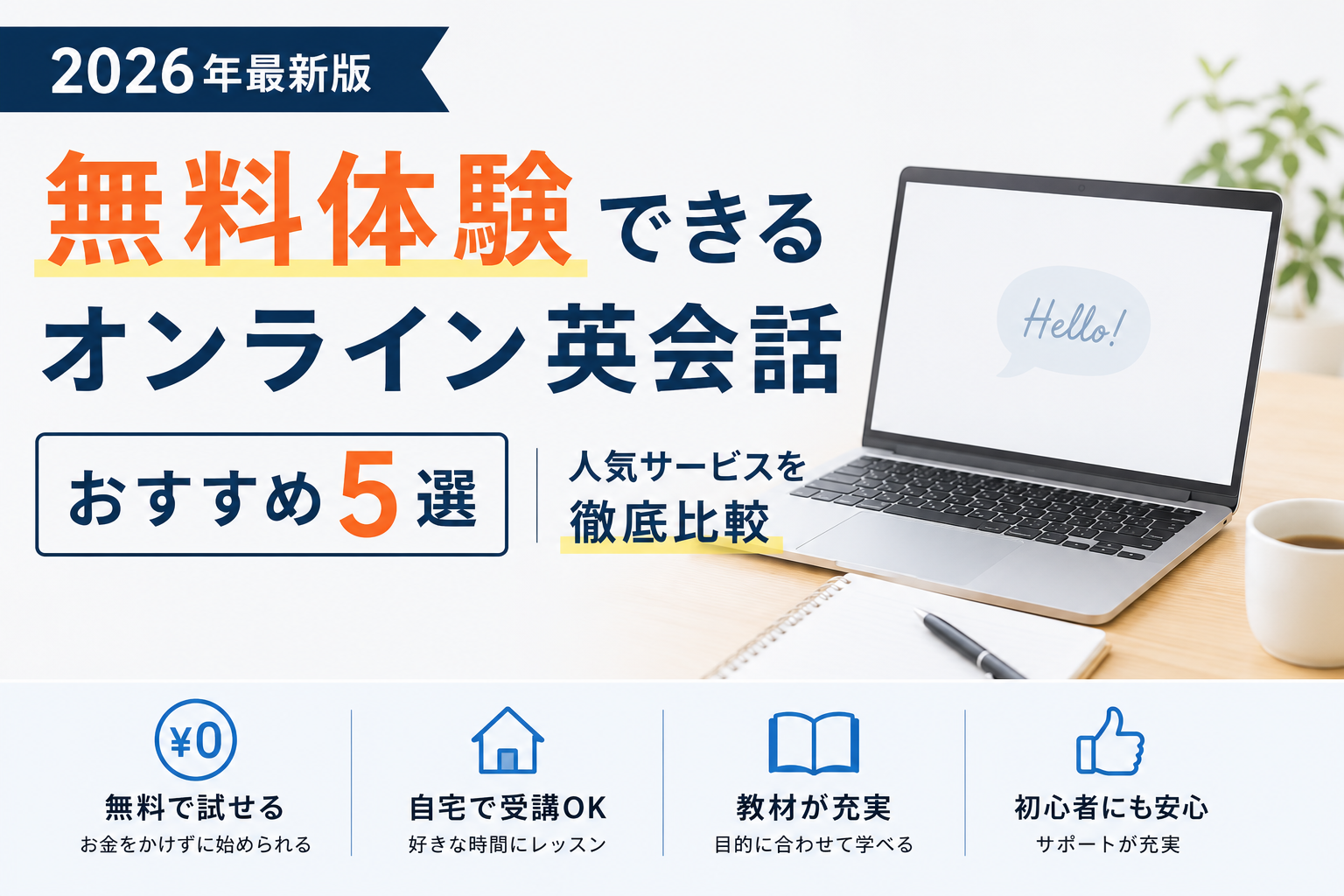 2026年最新版

無料体験できる
オンライン英会話

おすすめ5選

人気サービスを
徹底比較

Hello!

¥0
無料で試せる
お金をかけずに始められる

自宅で受講OK
好きな時間にレッスン

教材が充実
目的に合わせて学べる

初心者にも安心
サポートが充実